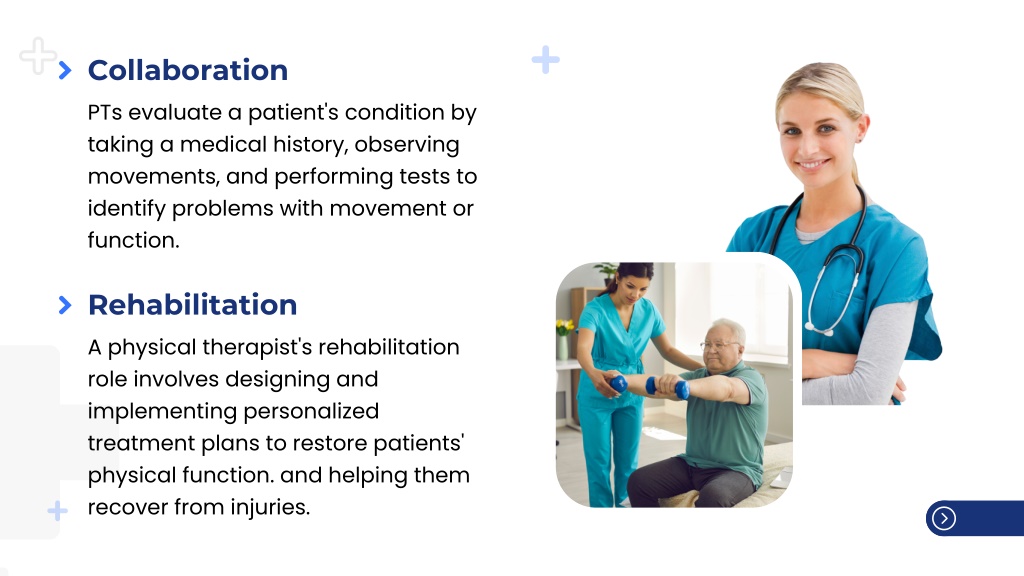 Collaboration

PTs evaluate a patient's condition by taking a medical history, observing movements, and performing tests to identify problems with movement or function.

Rehabilitation

A physical therapist's rehabilitation role involves designing and implementing personalized treatment plans to restore patients' physical function. and helping them recover from injuries.